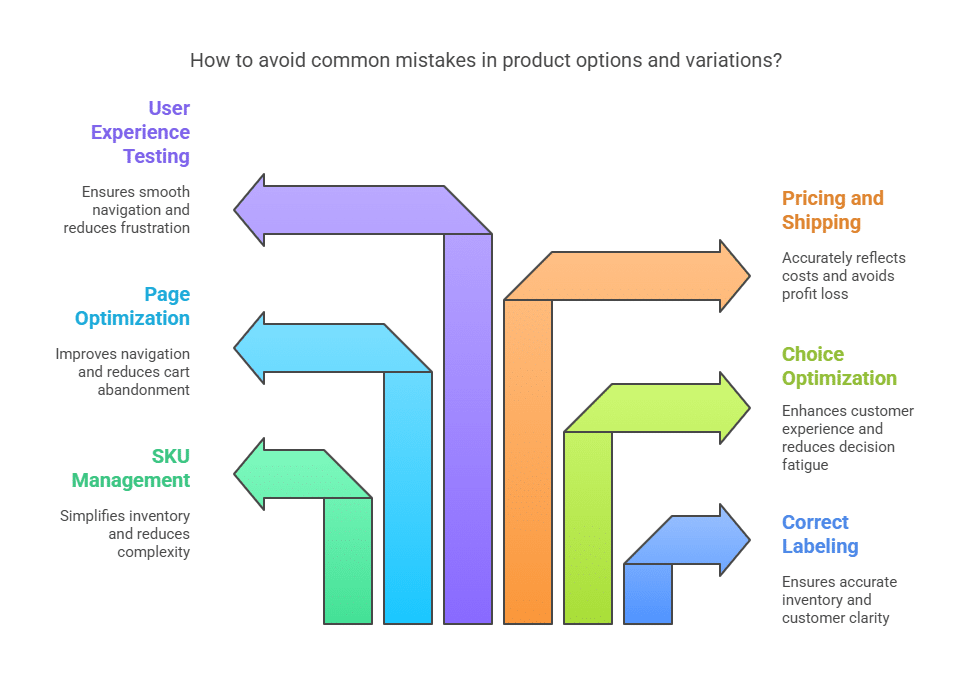 How to avoid common mistakes in product options and variations?

User Experience Testing

Ensures smooth navigation and reduces frustration

Page Optimization

Improves navigation and reduces cart abandonment

SKU Management

Simplifies inventory and reduces complexity

Pricing and Shipping

Accurately reflects costs and avoids profit loss

Choice Optimization

Enhances customer experience and reduces decision fatigue

Correct Labeling

Ensures accurate inventory and customer clarity